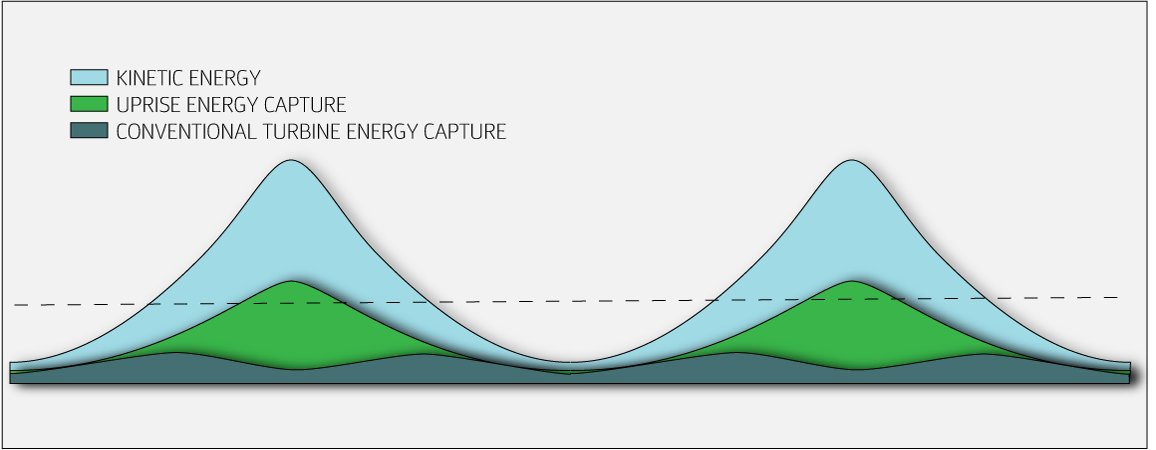 KINETIC ENERGY
UPRISE ENERGY CAPTURE
CONVENTIONAL TURBINE ENERGY CAPTURE